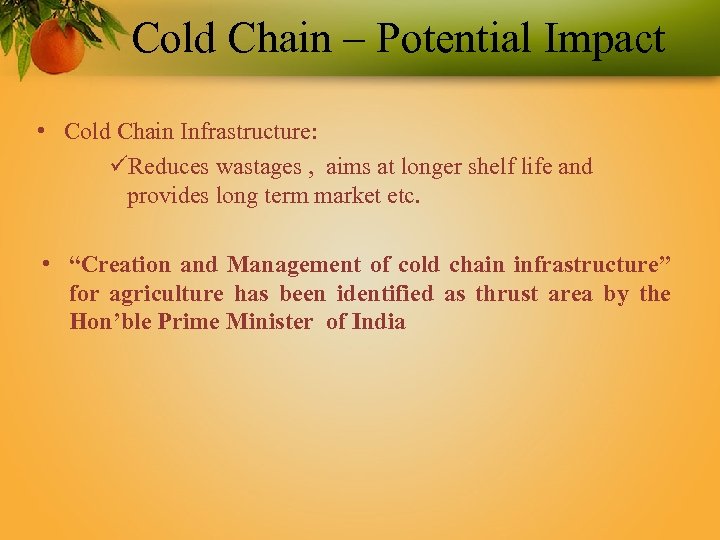 Cold Chain – Potential Impact

• Cold Chain Infrastructure:

✓Reduces wastages , aims at longer shelf life and provides long term market etc.

• “Creation and Management of cold chain infrastructure” for agriculture has been identified as thrust area by the Hon’ble Prime Minister of India